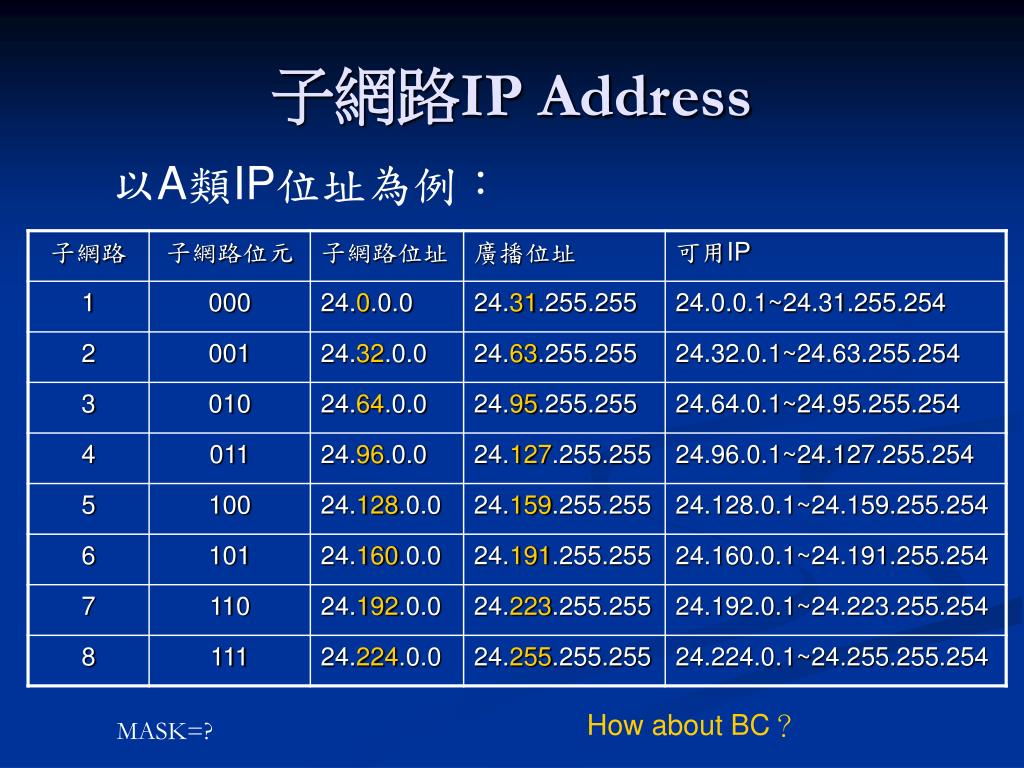 子網路IP Address

以A類IP位址為例：

| 子網路 | 子網路位元 | 子網路位址 | 廣播位址 | 可用IP |
|---|---|---|---|---|
| 1 | 000 | 24.0.0.0 | 24.31.255.255 | 24.0.0.1~24.31.255.254 |
| 2 | 001 | 24.32.0.0 | 24.63.255.255 | 24.32.0.1~24.63.255.254 |
| 3 | 010 | 24.64.0.0 | 24.95.255.255 | 24.64.0.1~24.95.255.254 |
| 4 | 011 | 24.96.0.0 | 24.127.255.255 | 24.96.0.1~24.127.255.254 |
| 5 | 100 | 24.128.0.0 | 24.159.255.255 | 24.128.0.1~24.159.255.254 |
| 6 | 101 | 24.160.0.0 | 24.191.255.255 | 24.160.0.1~24.191.255.254 |
| 7 | 110 | 24.192.0.0 | 24.223.255.255 | 24.192.0.1~24.223.255.254 |
| 8 | 111 | 24.224.0.0 | 24.255.255.255 | 24.224.0.1~24.255.255.254 |

MASK=?

How about BC？